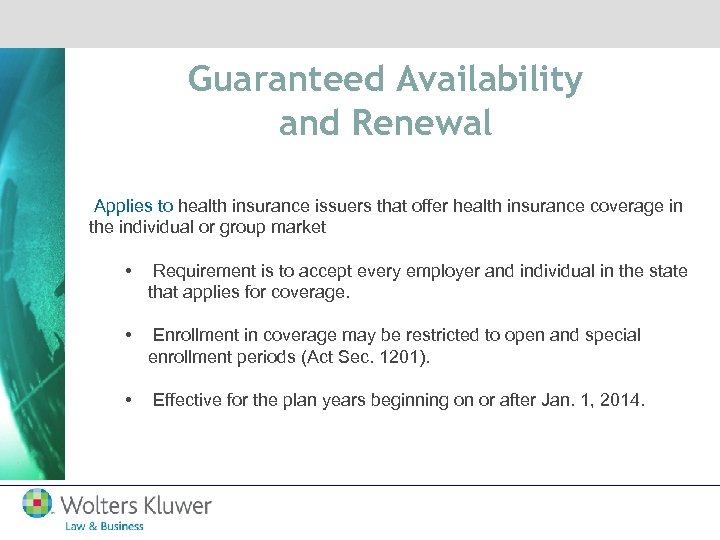 Guaranteed Availability and Renewal

Applies to health insurance issuers that offer health insurance coverage in the individual or group market

• Requirement is to accept every employer and individual in the state that applies for coverage.

• Enrollment in coverage may be restricted to open and special enrollment periods (Act Sec. 1201).

• Effective for the plan years beginning on or after Jan. 1, 2014.

Wolters Kluwer
Law & Business